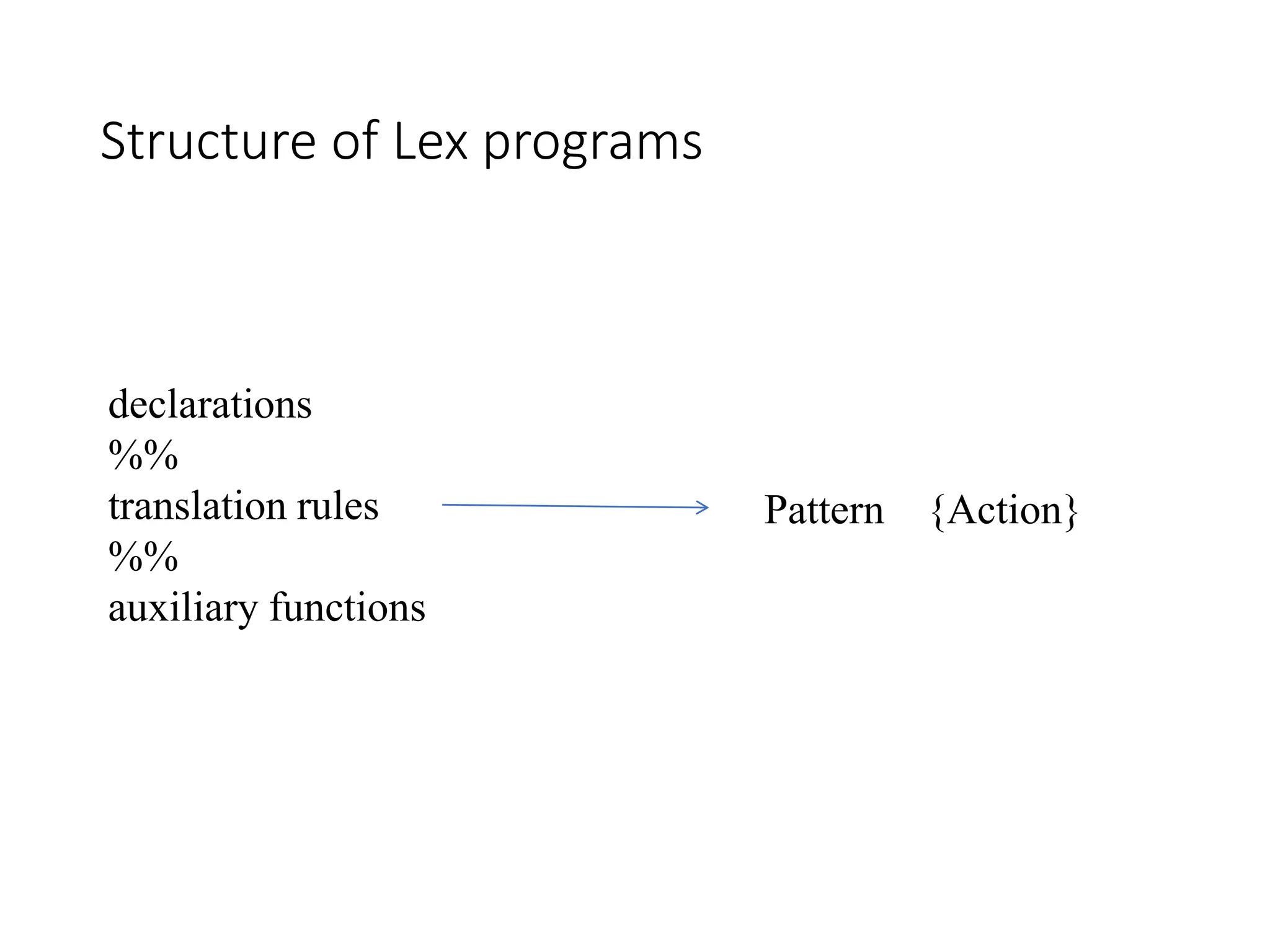 Structure of Lex programs

declarations
%%
translation rules
%%
auxiliary functions

Pattern {Action}